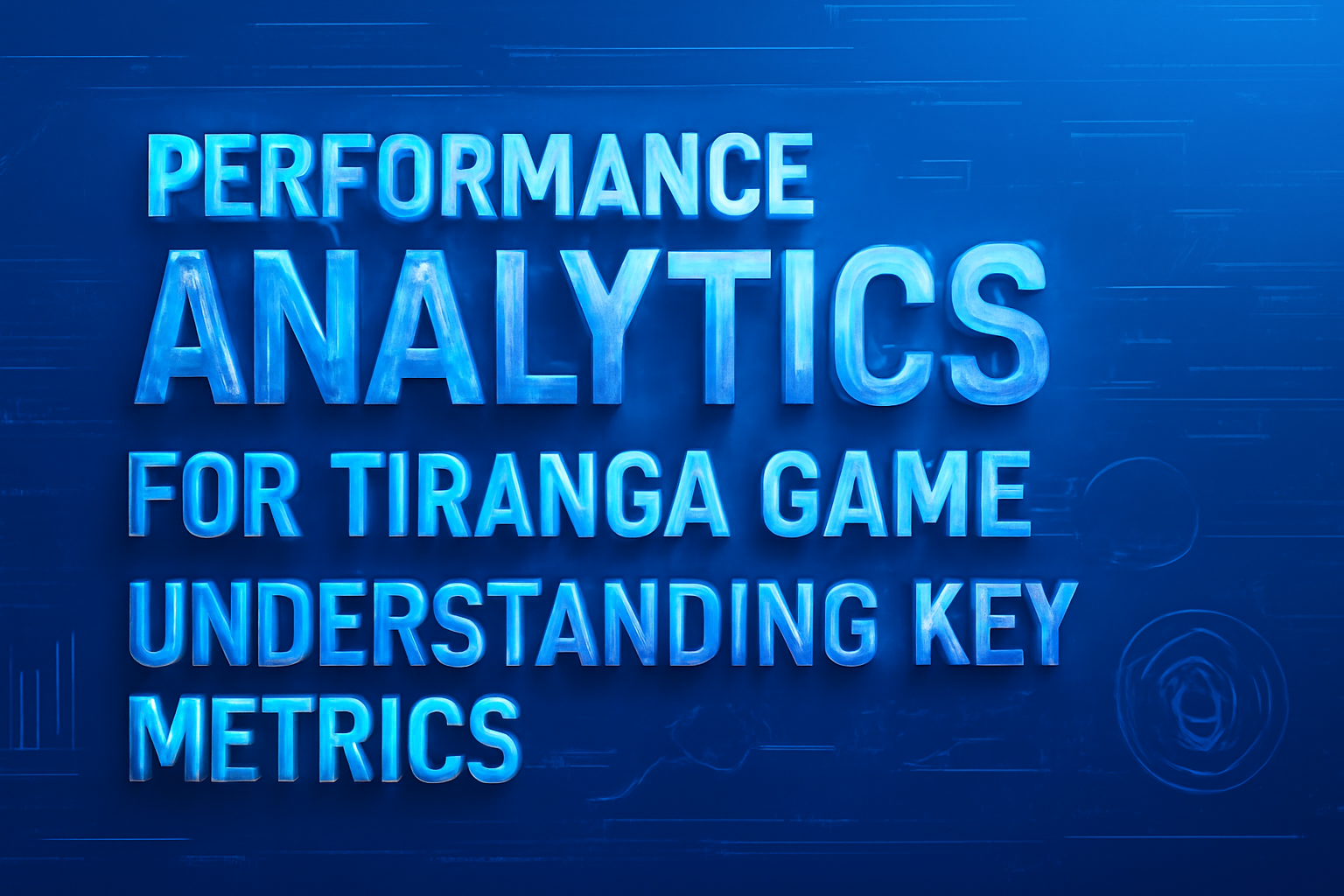 PERFORMANCE ANALYTICS FOR TIRANGA GAME UNDERSTANDING KEY METRICS